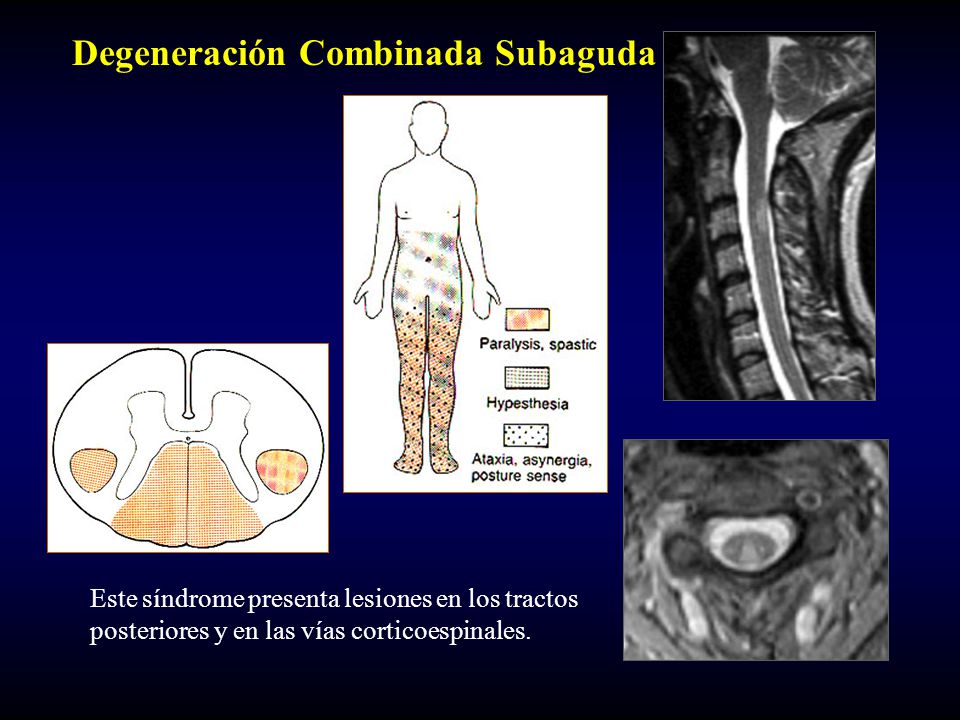 Degeneración Combinada Subaguda

Paralysis, spastic

Hypesthesia

Ataxia, asynergia, posture sense

Este síndrome presenta lesiones en los tractos posteriores y en las vías corticoespinales.